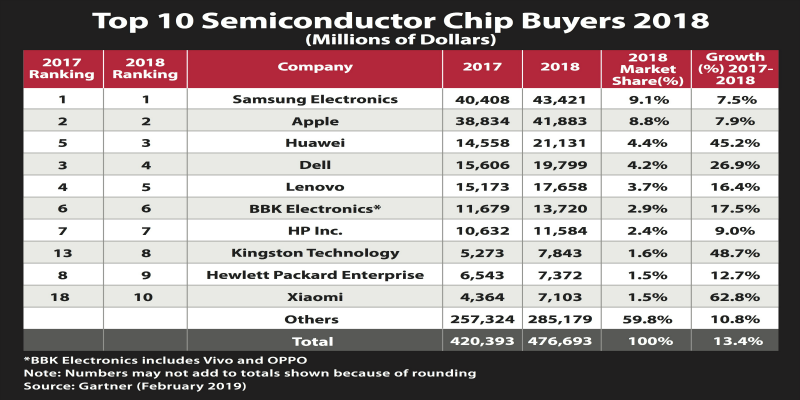 Top 10 Semiconductor Chip Buyers 2018
(Millions of Dollars)

| 2017 Ranking | 2018 Ranking | Company | 2017 | 2018 | 2018 Market Share(%) | Growth (%) 2017-2018 |
|---|---|---|---|---|---|---|
| 1 | 1 | Samsung Electronics | 40,408 | 43,421 | 9.1% | 7.5% |
| 2 | 2 | Apple | 38,834 | 41,883 | 8.8% | 7.9% |
| 5 | 3 | Huawei | 14,558 | 21,131 | 4.4% | 45.2% |
| 3 | 4 | Dell | 15,606 | 19,799 | 4.2% | 26.9% |
| 4 | 5 | Lenovo | 15,173 | 17,658 | 3.7% | 16.4% |
| 6 | 6 | BBK Electronics* | 11,679 | 13,720 | 2.9% | 17.5% |
| 7 | 7 | HP Inc. | 10,632 | 11,584 | 2.4% | 9.0% |
| 13 | 8 | Kingston Technology | 5,273 | 7,843 | 1.6% | 48.7% |
| 8 | 9 | Hewlett Packard Enterprise | 6,543 | 7,372 | 1.5% | 12.7% |
| 18 | 10 | Xiaomi | 4,364 | 7,103 | 1.5% | 62.8% |
| | | Others | 257,324 | 285,179 | 59.8% | 10.8% |
| | | Total | 420,393 | 476,693 | 100% | 13.4% |

*BBK Electronics includes Vivo and OPPO
Note: Numbers may not add to totals shown because of rounding
Source: Gartner (February 2019)